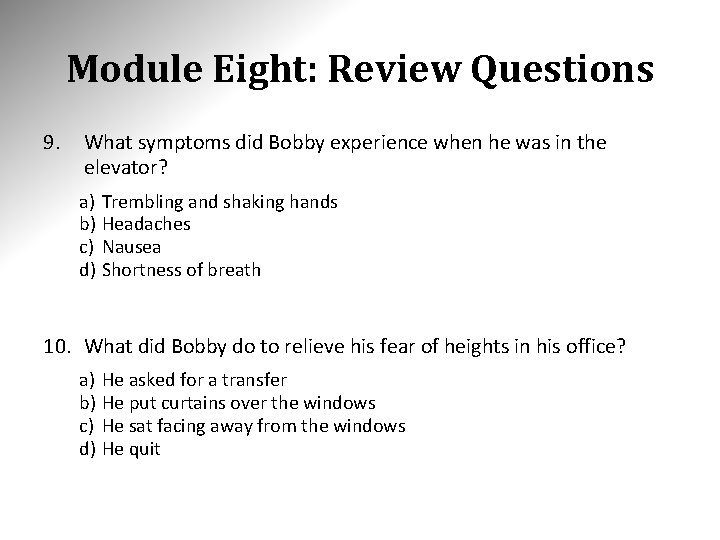 Module Eight: Review Questions

9. What symptoms did Bobby experience when he was in the elevator?

a) Trembling and shaking hands
b) Headaches
c) Nausea
d) Shortness of breath

10. What did Bobby do to relieve his fear of heights in his office?

a) He asked for a transfer
b) He put curtains over the windows
c) He sat facing away from the windows
d) He quit